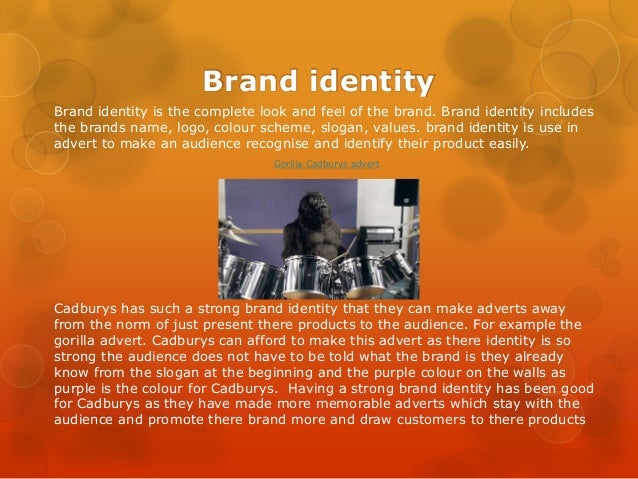 Brand identity

Brand identity is the complete look and feel of the brand. Brand identity includes the brands name, logo, colour scheme, slogan, values. brand identity is use in advert to make an audience recognise and identify their product easily.

Gorilla Cadburys advert

Cadburys has such a strong brand identity that they can make adverts away from the norm of just present there products to the audience. For example the gorilla advert. Cadburys can afford to make this advert as there identity is so strong the audience does not have to be told what the brand is they already know from the slogan at the beginning and the purple colour on the walls as purple is the colour for Cadburys. Having a strong brand identity has been good for Cadburys as they have made more memorable adverts which stay with the audience and promote there brand more and draw customers to there products